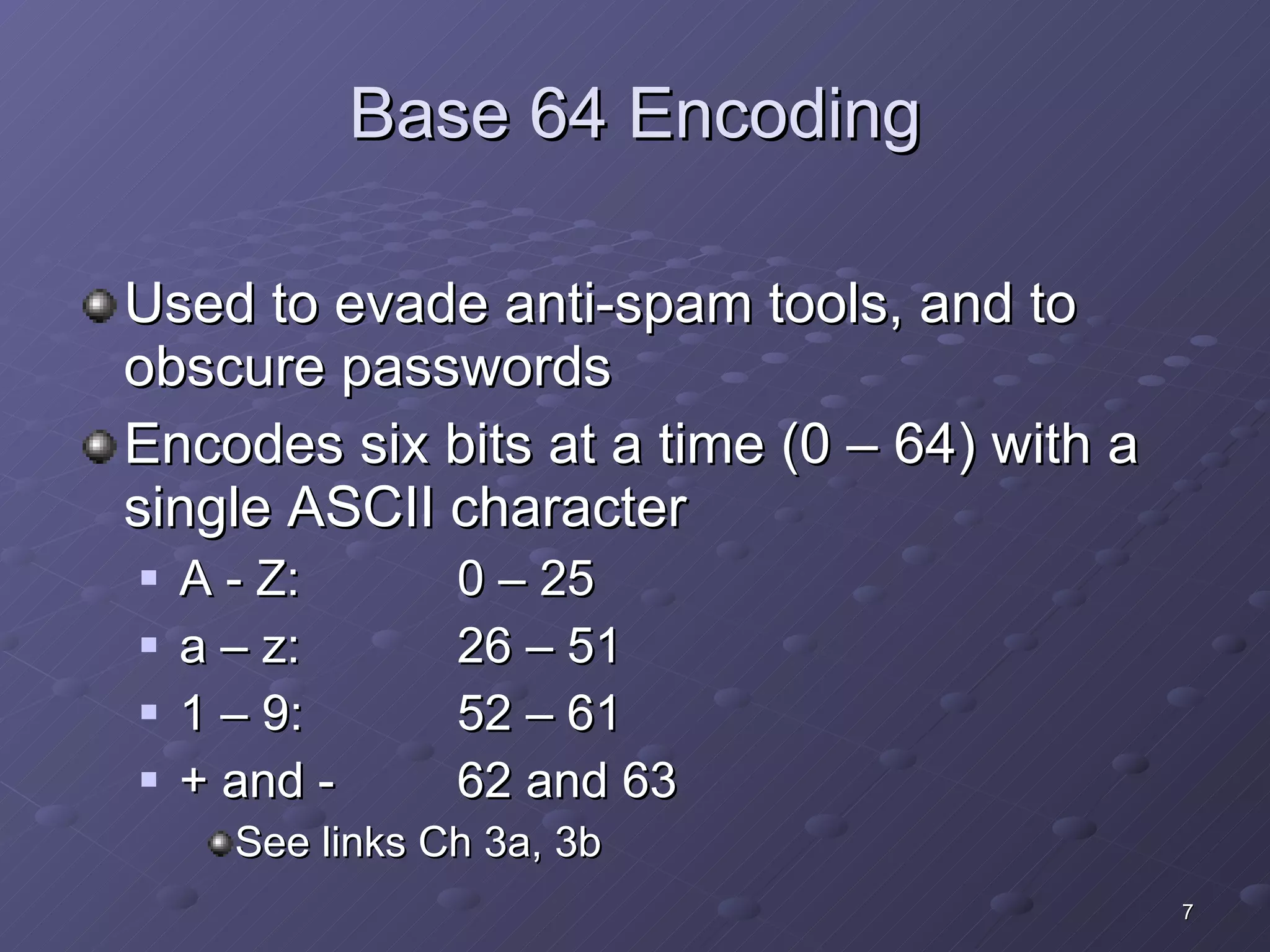 Base 64 Encoding

Used to evade anti-spam tools, and to obscure passwords

Encodes six bits at a time (0 – 64) with a single ASCII character

A - Z: 0 – 25

a – z: 26 – 51

1 – 9: 52 – 61

+ and - 62 and 63

See links Ch 3a, 3b

7